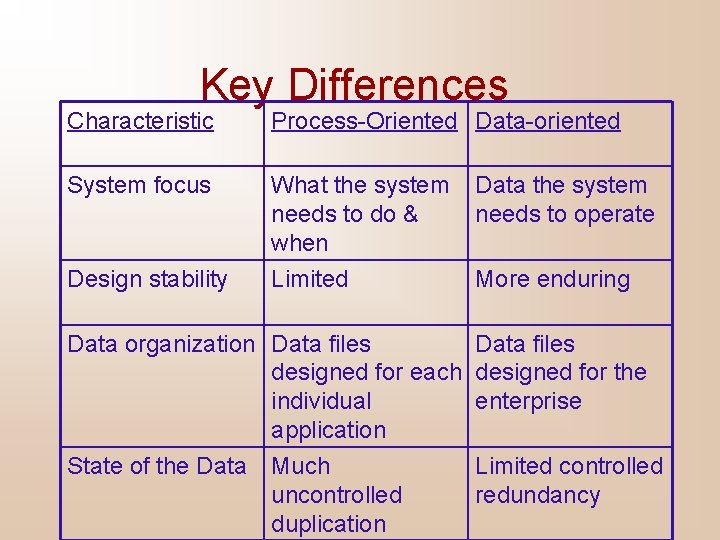 Key Differences

| Characteristic | Process-Oriented | Data-oriented |
|---|---|---|
| System focus | What the system needs to do & when | Data the system needs to operate |
| Design stability | Limited | More enduring |
| Data organization | Data files designed for each individual application | Data files designed for the enterprise |
| State of the Data | Much uncontrolled duplication | Limited controlled redundancy |